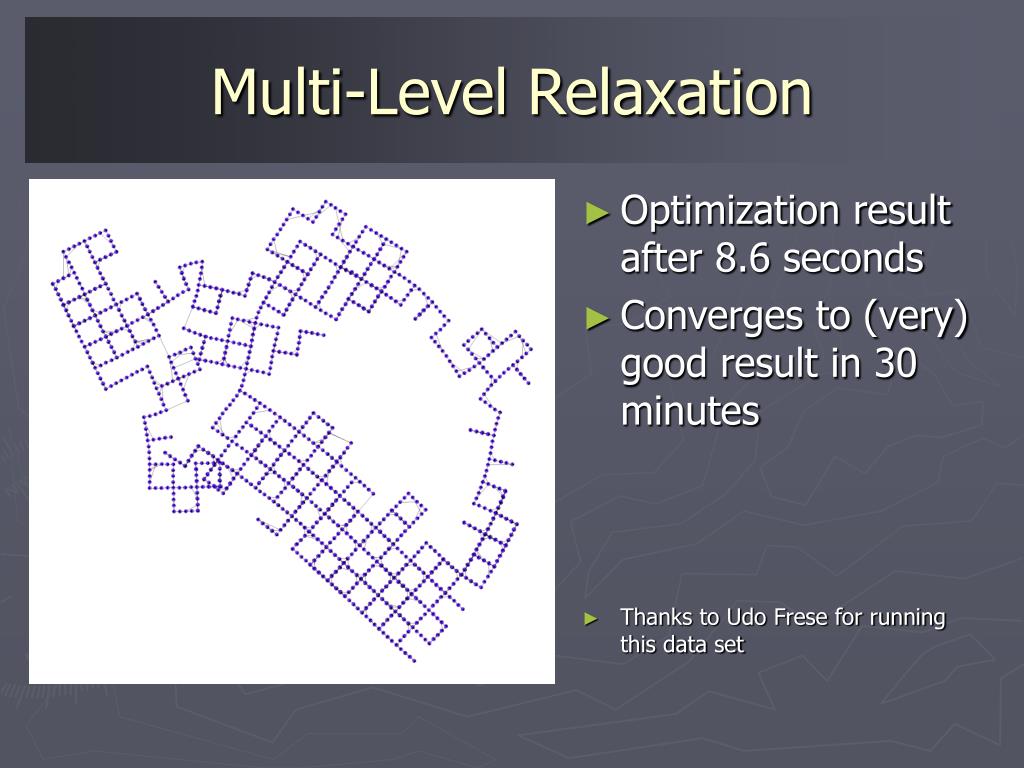 Multi-Level Relaxation

► Optimization result after 8.6 seconds

► Converges to (very) good result in 30 minutes

► Thanks to Udo Frese for running this data set